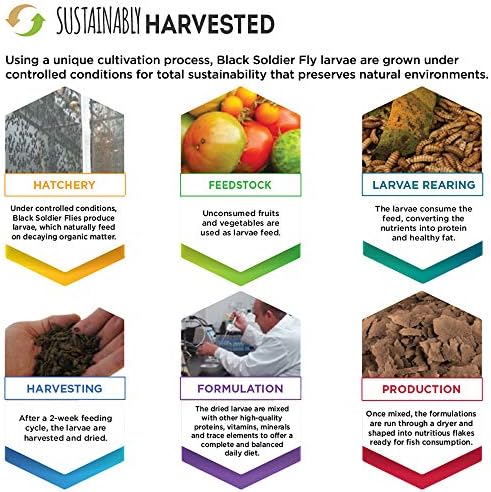 SUSTAINABLY HARVESTED

Using a unique cultivation process, Black Soldier Fly larvae are grown under controlled conditions for total sustainability that preserves natural environments.

HATCHERY

Under controlled conditions, Black Soldier Flies produce larvae, which naturally feed on decaying organic matter.

FEEDSTOCK

Unconsumed fruits and vegetables are used as larvae feed.

LARVAE REARING

The larvae consume the feed, converting the nutrients into protein and healthy fat.

HARVESTING

After a 2-week feeding cycle, the larvae are harvested and dried.

FORMULATION

The dried larvae are mixed with other high-quality proteins, vitamins, minerals and trace elements to offer a complete and balanced daily diet.

PRODUCTION

Once mixed, the formulations are run through a dryer and shaped into nutritious flakes ready for fish consumption.